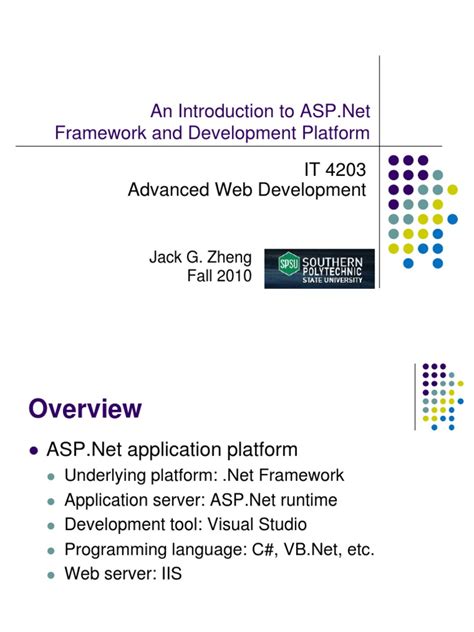 An Introduction to ASP.Net Framework and Development Platform

IT 4203
Advanced Web Development

Jack G. Zheng
Fall 2010

SPSU SOUTHERN POLYTECHNIC STATE UNIVERSITY

Overview

- ASP.Net application platform
  - Underlying platform: .Net Framework
  - Application server: ASP.Net runtime
  - Development tool: Visual Studio
  - Programming language: C#, VB.Net, etc.
  - Web server: IIS